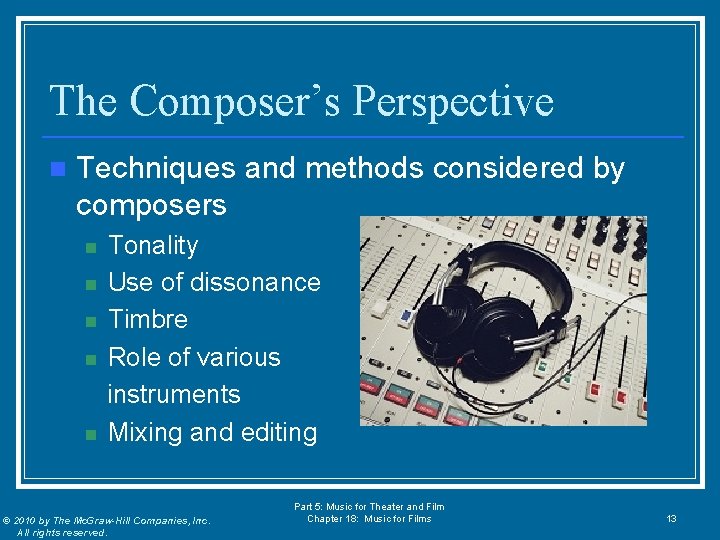 The Composer's Perspective

Techniques and methods considered by composers

Tonality

Use of dissonance

Timbre

Role of various instruments

Mixing and editing

© 2010 by The McGraw-Hill Companies, Inc. All rights reserved.

Part 5: Music for Theater and Film
Chapter 18: Music for Films

13